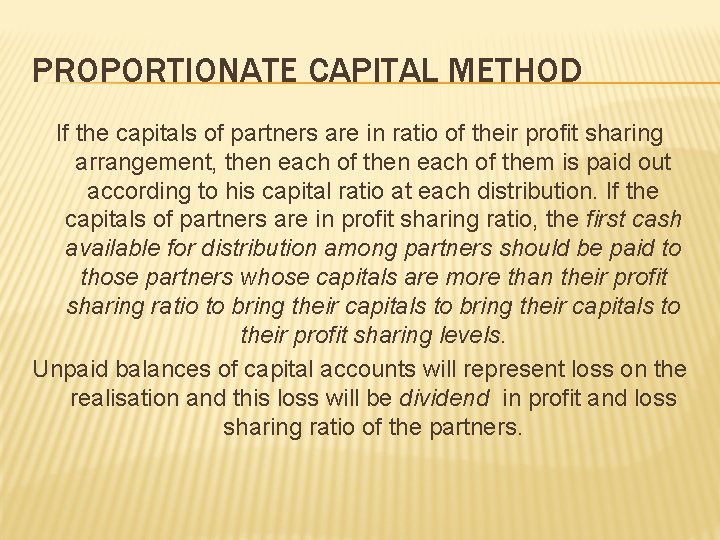 PROPORTIONATE CAPITAL METHOD

If the capitals of partners are in ratio of their profit sharing arrangement, then each of then each of them is paid out according to his capital ratio at each distribution. If the capitals of partners are in profit sharing ratio, the first cash available for distribution among partners should be paid to those partners whose capitals are more than their profit sharing ratio to bring their capitals to bring their capitals to their profit sharing levels.

Unpaid balances of capital accounts will represent loss on the realisation and this loss will be dividend in profit and loss sharing ratio of the partners.